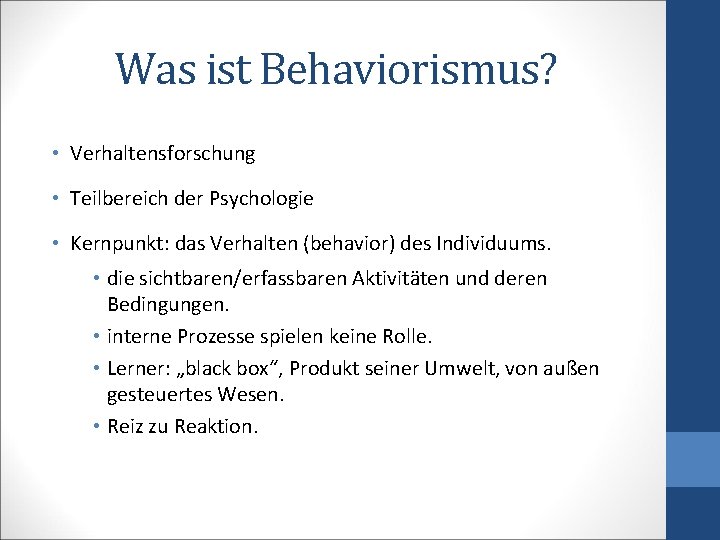 Was ist Behaviorismus?

• Verhaltensforschung

• Teilbereich der Psychologie

• Kernpunkt: das Verhalten (behavior) des Individuums.

• die sichtbaren/erfassbaren Aktivitäten und deren Bedingungen.

• interne Prozesse spielen keine Rolle.

• Lerner: „black box“, Produkt seiner Umwelt, von außen gesteuertes Wesen.

• Reiz zu Reaktion.